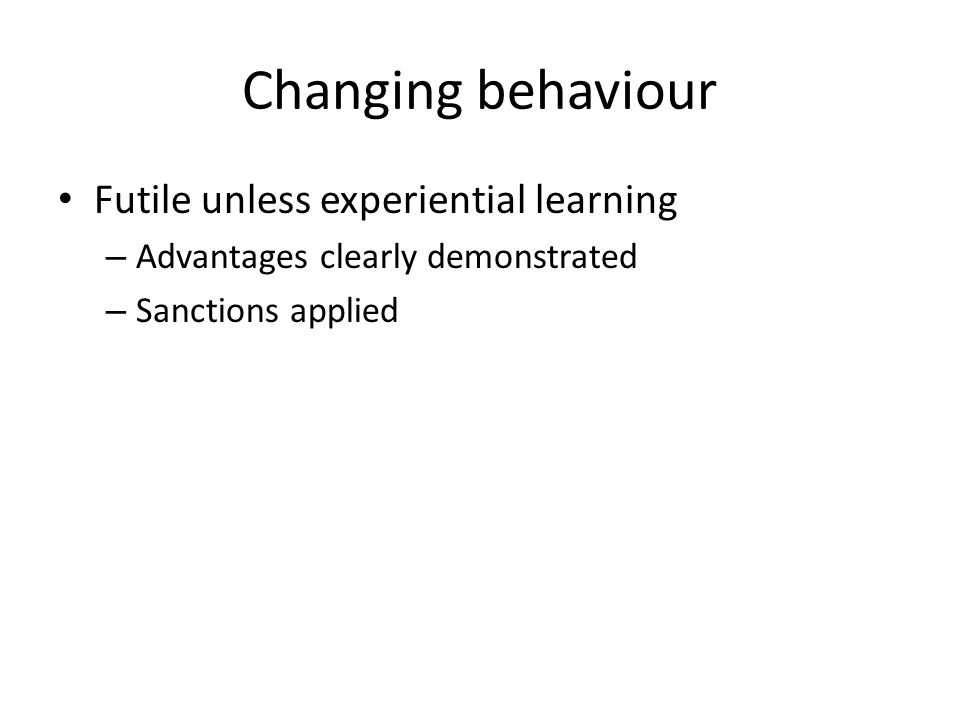 Changing behaviour

• Futile unless experiential learning
– Advantages clearly demonstrated
– Sanctions applied